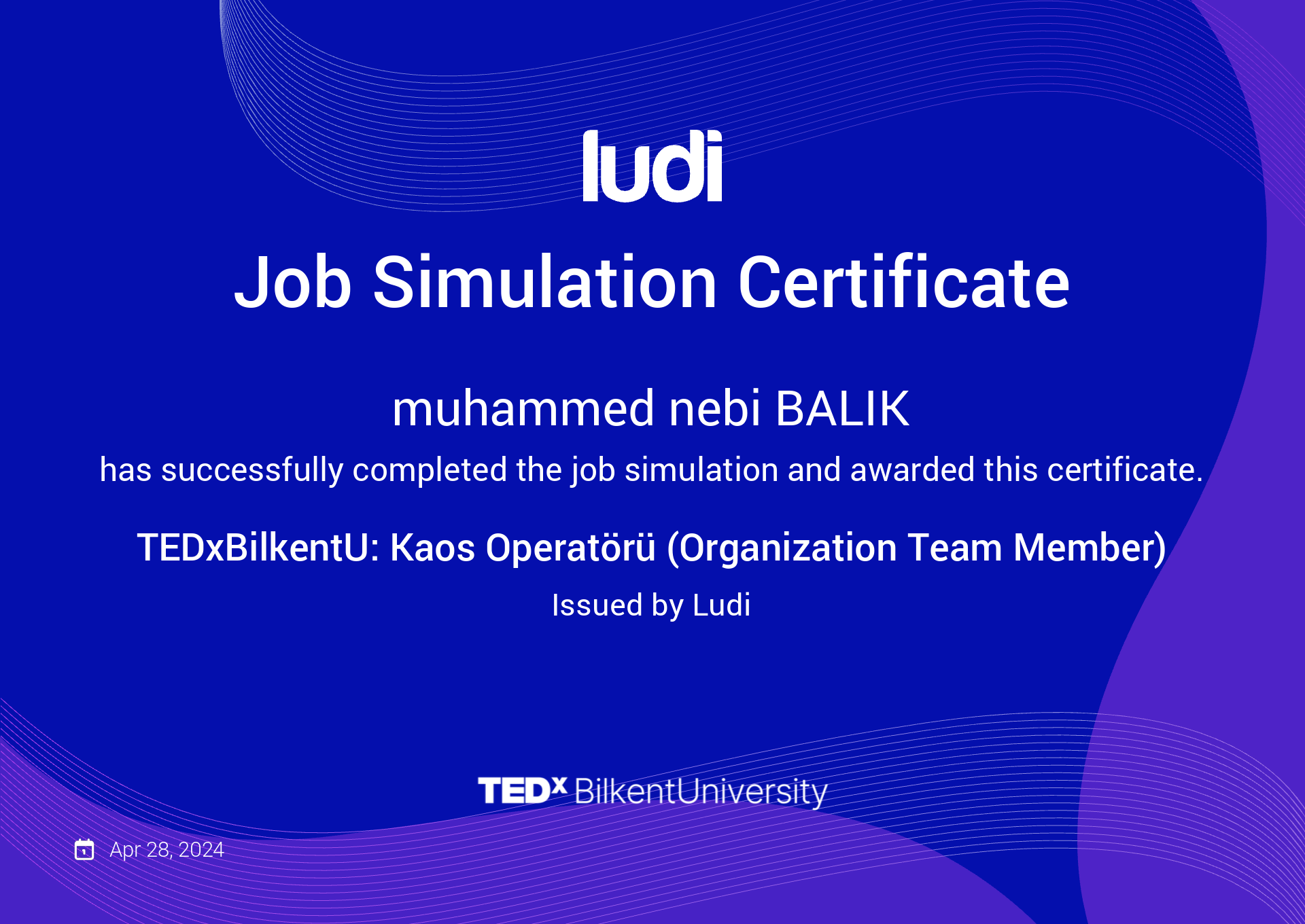 ludi

Job Simulation Certificate

muhammed nebi BALIK

has successfully completed the job simulation and awarded this certificate.

TEDxBilkentU: Kaos Operatörü (Organization Team Member)

Issued by Ludi

TEDx BilkentUniversity

Apr 28, 2024